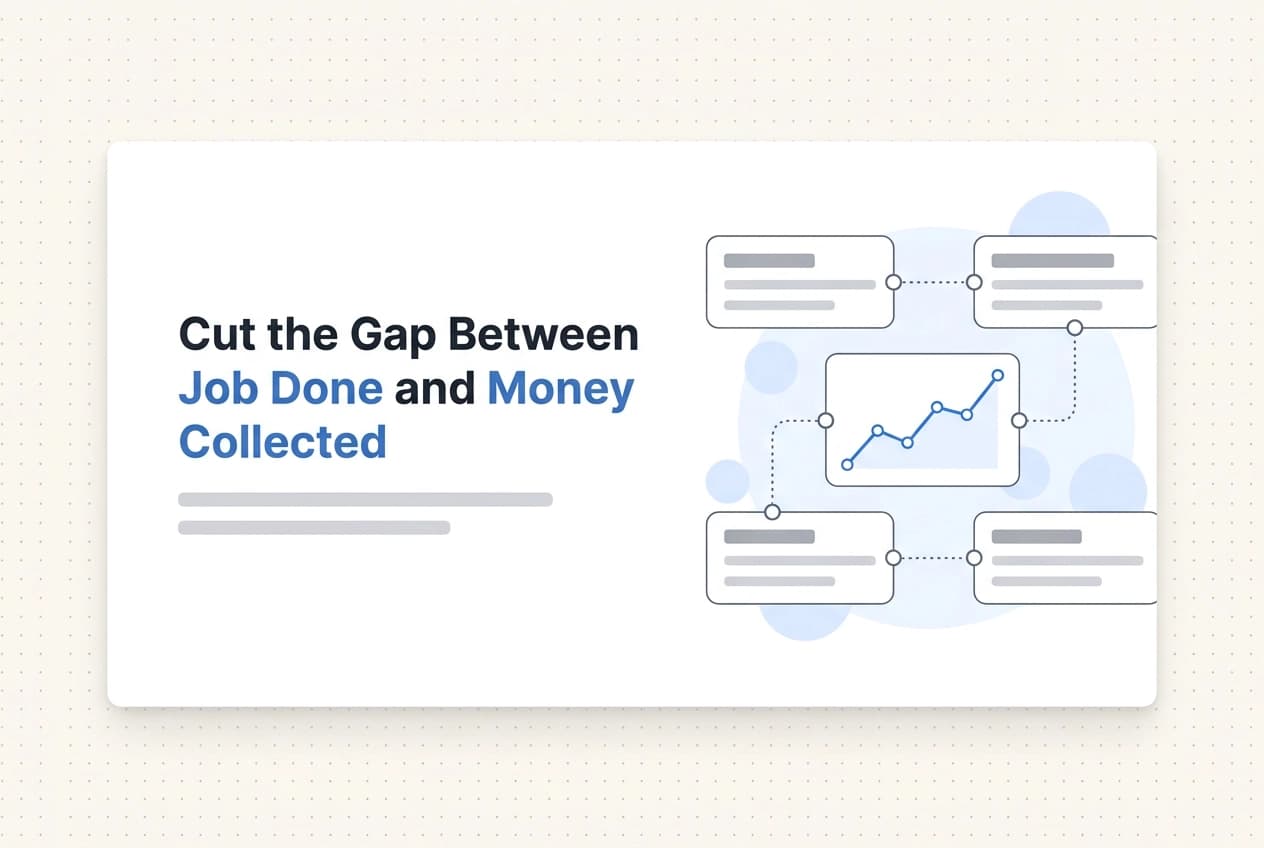 Cut the Gap Between Job Done and Money Collected